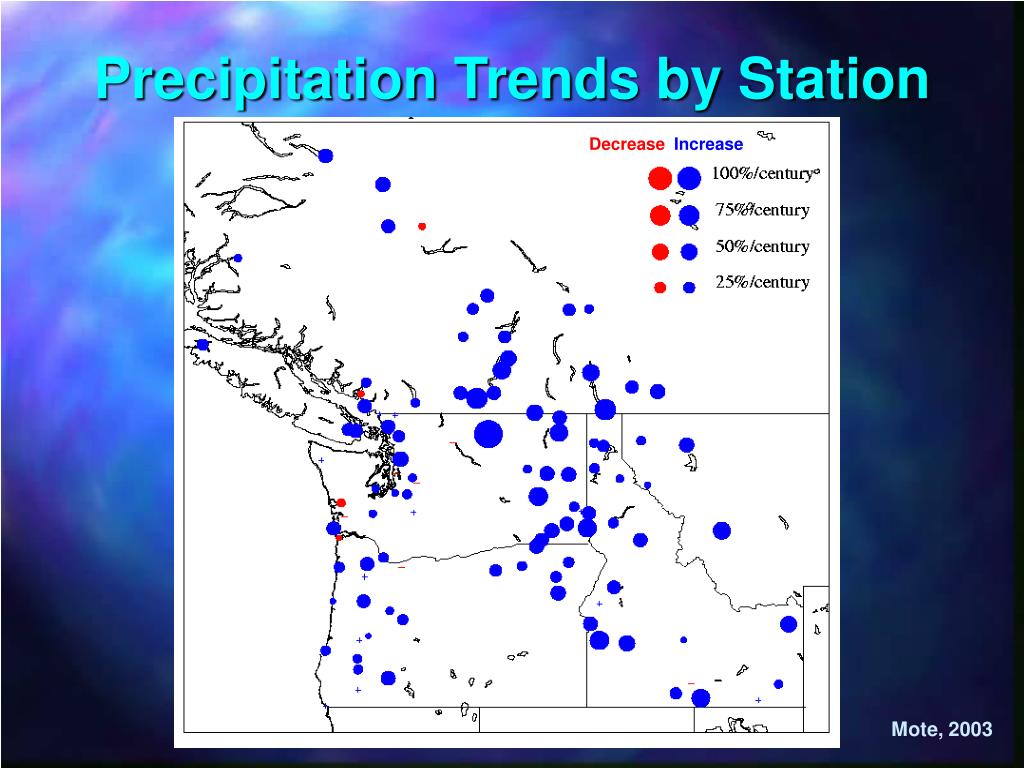 Precipitation Trends by Station

Decrease Increase

100%/century

75%/century

50%/century

25%/century

Mote, 2003